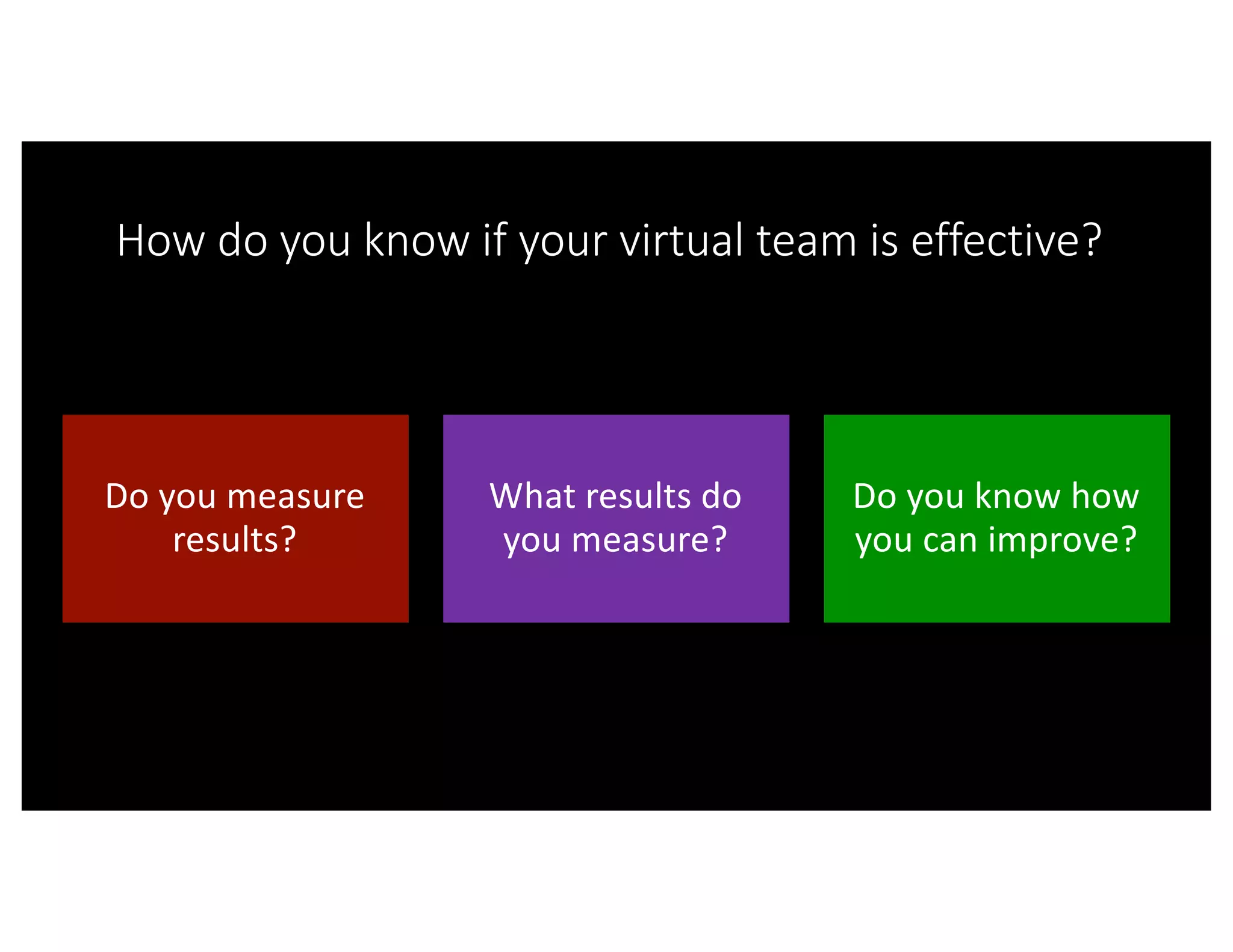 How do you know if your virtual team is effective?

Do you measure results?

What results do you measure?

Do you know how you can improve?